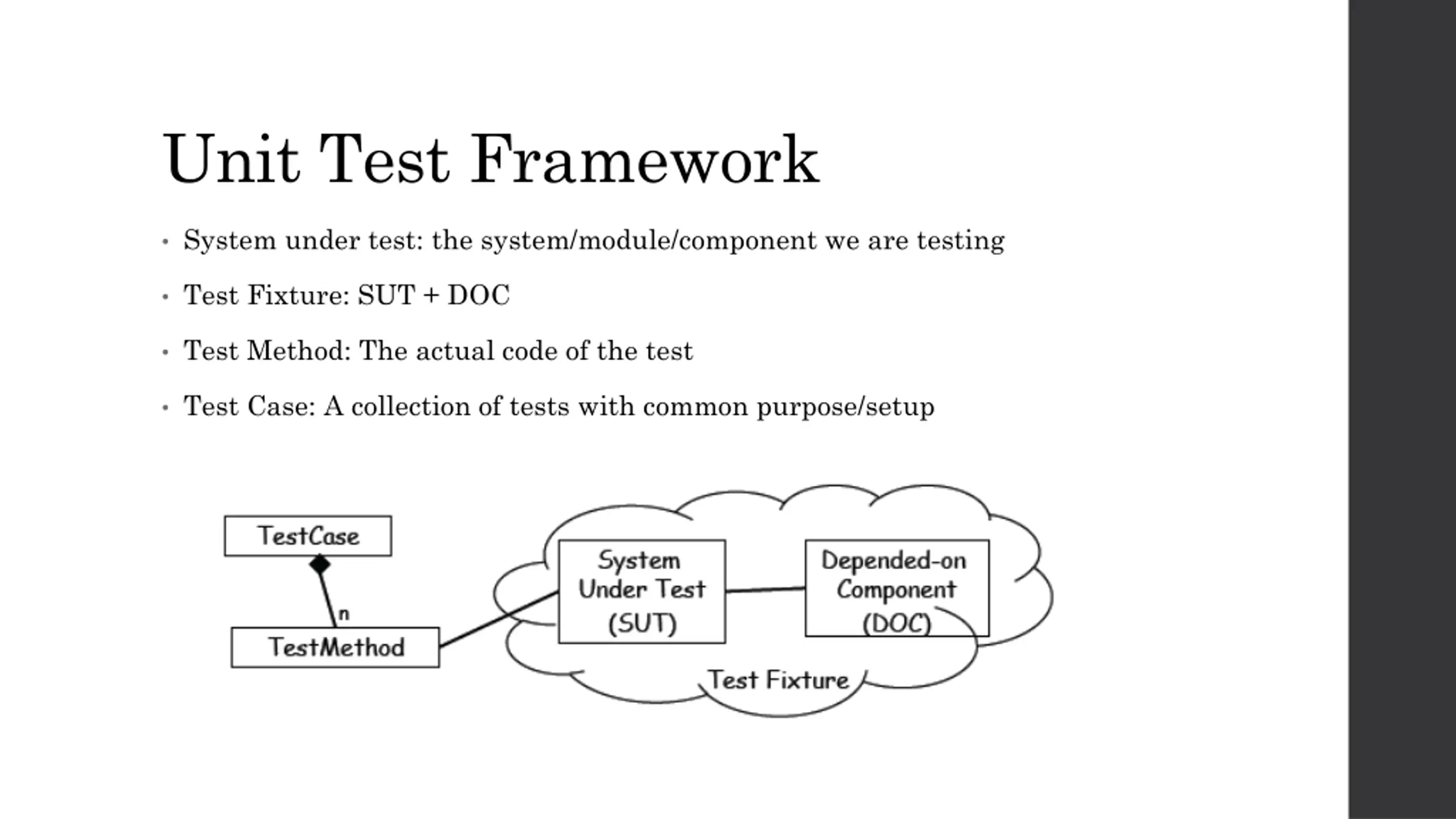 Unit Test Framework

• System under test: the system/module/component we are testing

• Test Fixture: SUT + DOC

• Test Method: The actual code of the test

• Test Case: A collection of tests with common purpose/setup

TestCase

n

TestMethod

System Under Test (SUT)

Depended-on Component (DOC)

Test Fixture